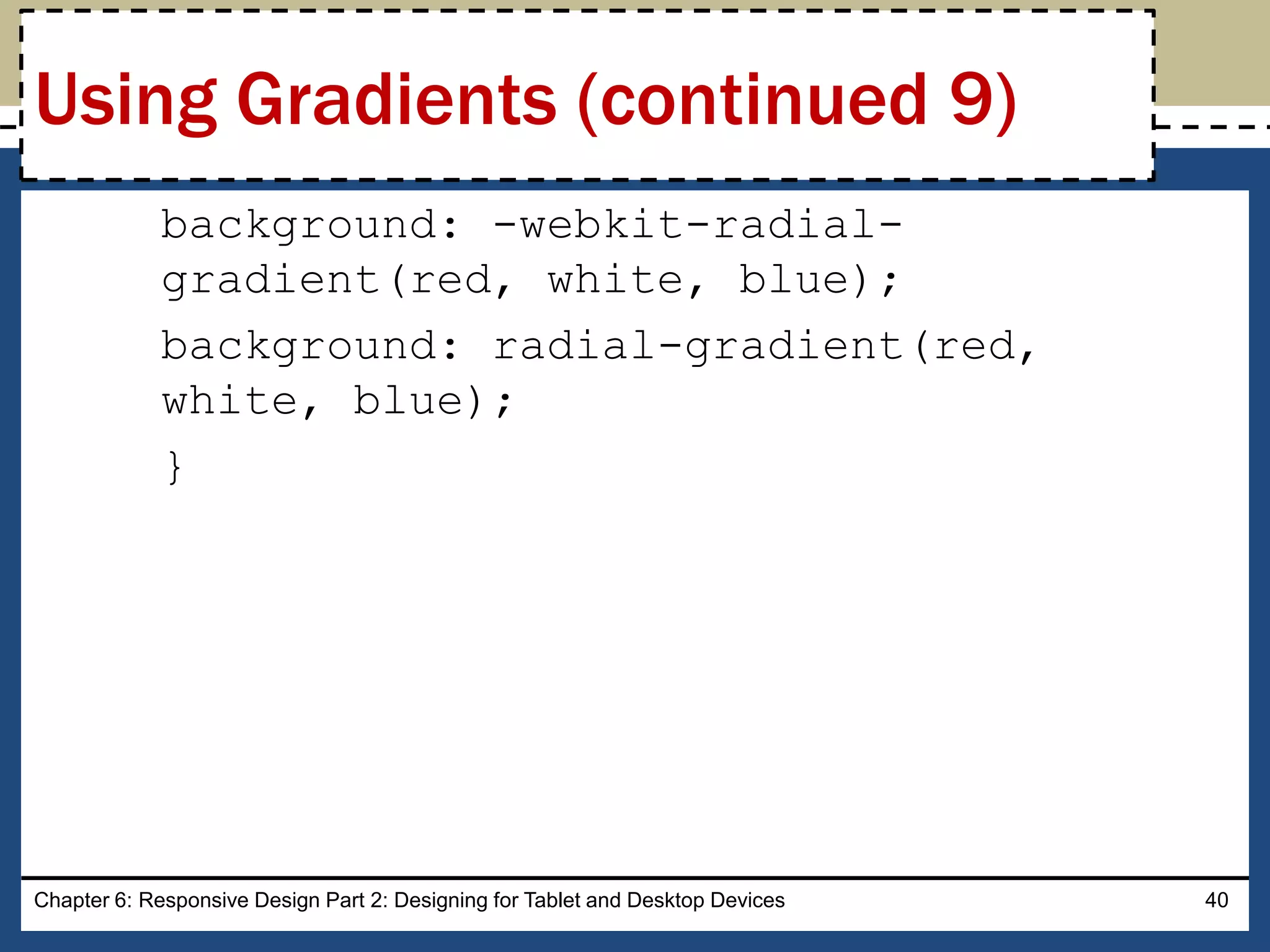 Using Gradients (continued 9)

background: -webkit-radial-gradient(red, white, blue);

background: radial-gradient(red, white, blue);

}

Chapter 6: Responsive Design Part 2: Designing for Tablet and Desktop Devices

40